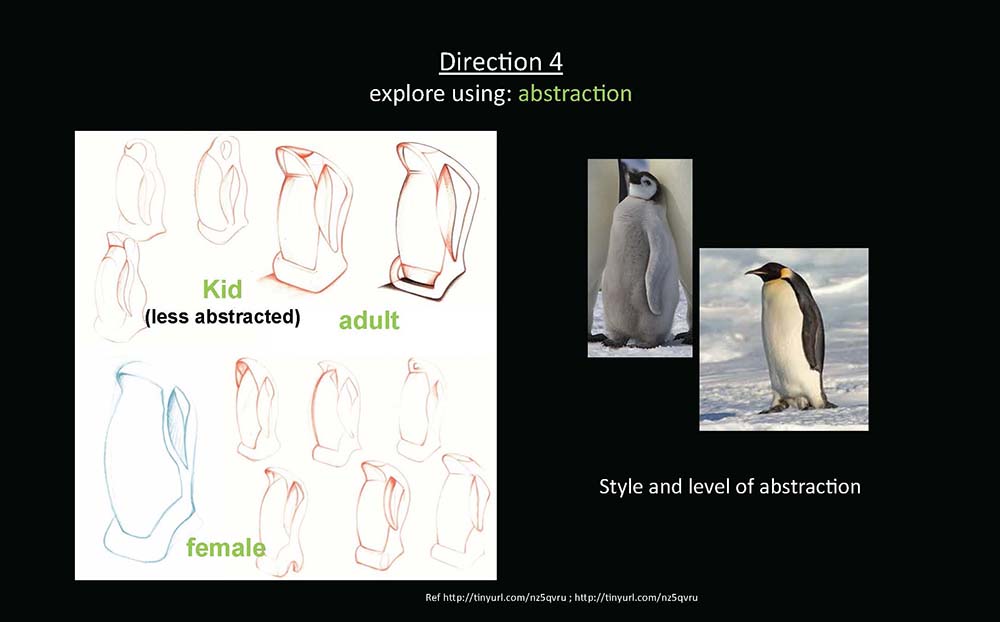 Direction 4
explore using: abstraction

Kid
(less abstracted)
adult

female

Style and level of abstraction

Ref http://tinyurl.com/nz5qvru ; http://tinyurl.com/nz5qvru